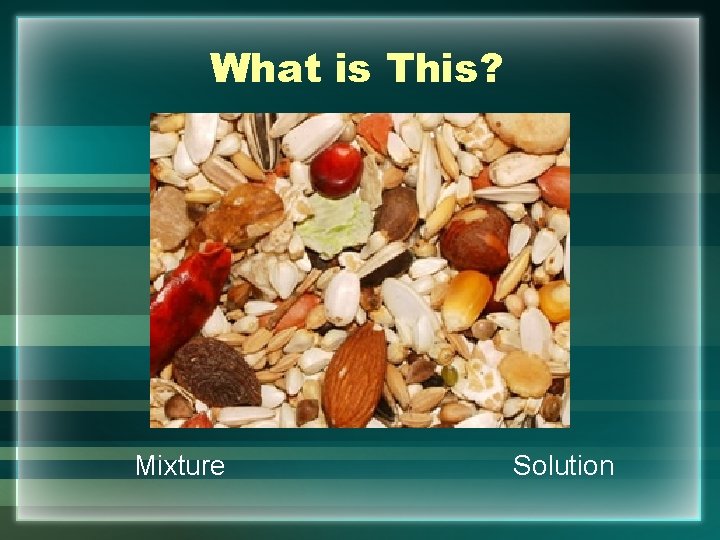 What is This?

Mixture

Solution